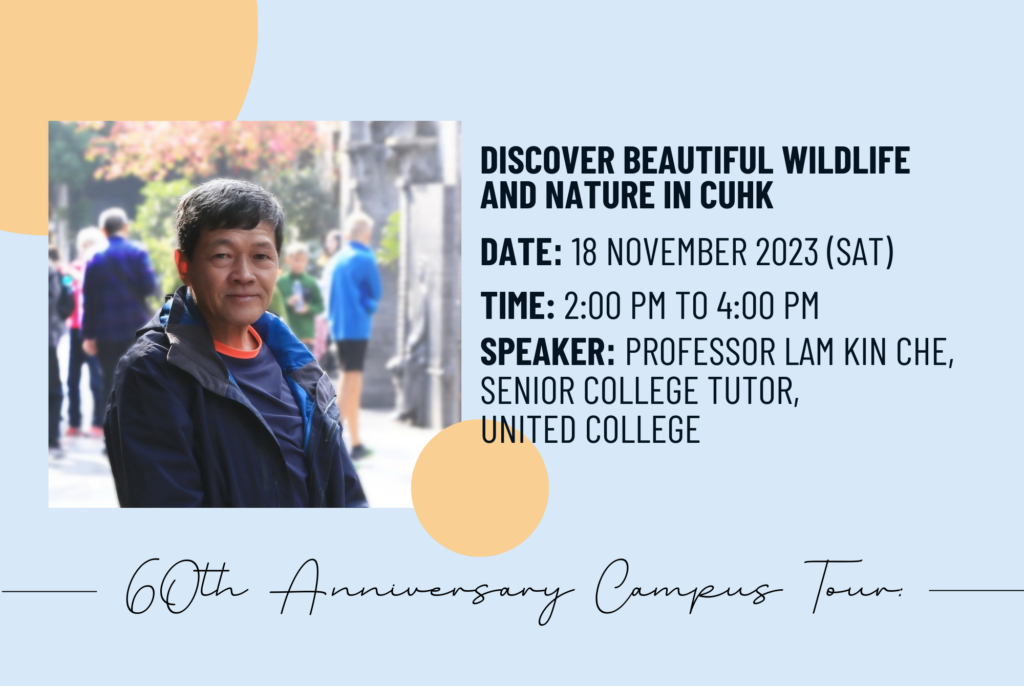 DISCOVER BEAUTIFUL WILDLIFE AND NATURE IN CUHK

DATE: 18 NOVEMBER 2023 (SAT)

TIME: 2:00 PM TO 4:00 PM

SPEAKER: PROFESSOR LAM KIN CHE, SENIOR COLLEGE TUTOR, UNITED COLLEGE

60th Anniversary Campus Tour: